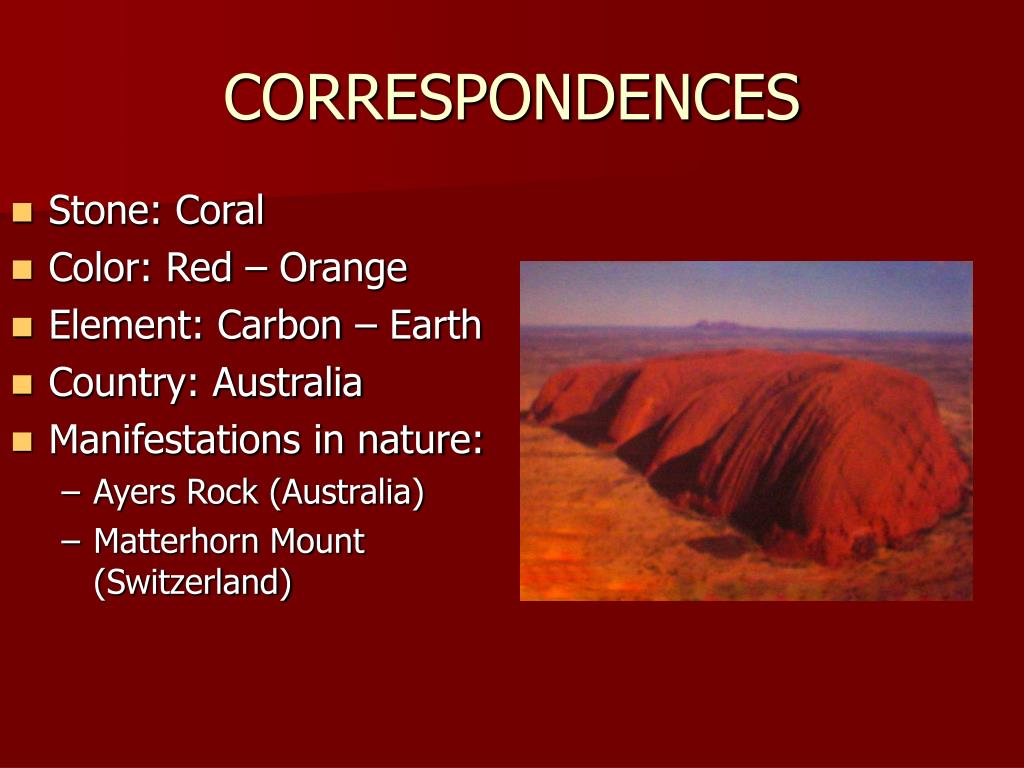 CORRESPONDENCES

- Stone: Coral
- Color: Red – Orange
- Element: Carbon – Earth
- Country: Australia
- Manifestations in nature:
  – Ayers Rock (Australia)
  – Matterhorn Mount (Switzerland)